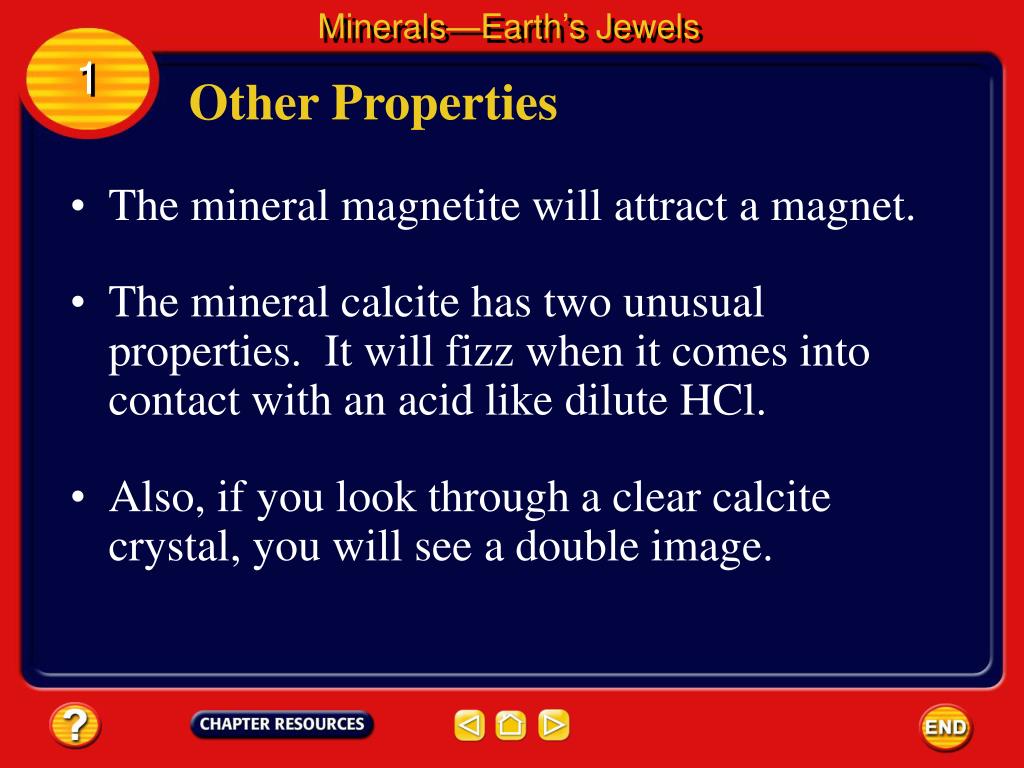 Minerals—Earth's Jewels

1

Other Properties

• The mineral magnetite will attract a magnet.

• The mineral calcite has two unusual properties. It will fizz when it comes into contact with an acid like dilute HCl.

• Also, if you look through a clear calcite crystal, you will see a double image.

?

CHAPTER RESOURCES

END